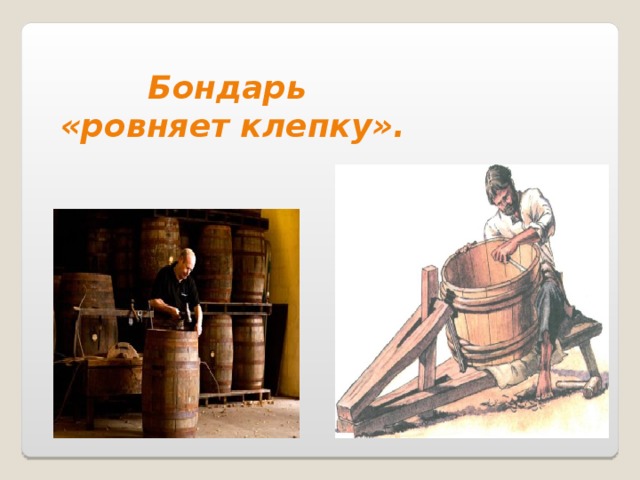 Бондарь «ровняет клепку».